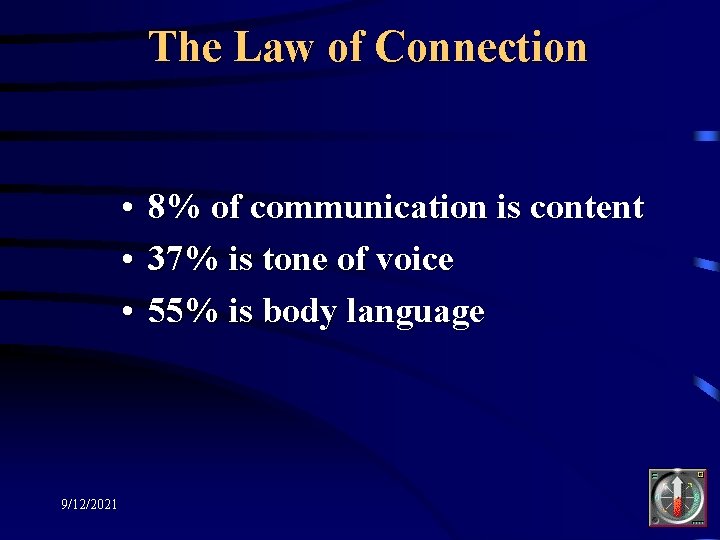 The Law of Connection

• 8% of communication is content
• 37% is tone of voice
• 55% is body language

9/12/2021